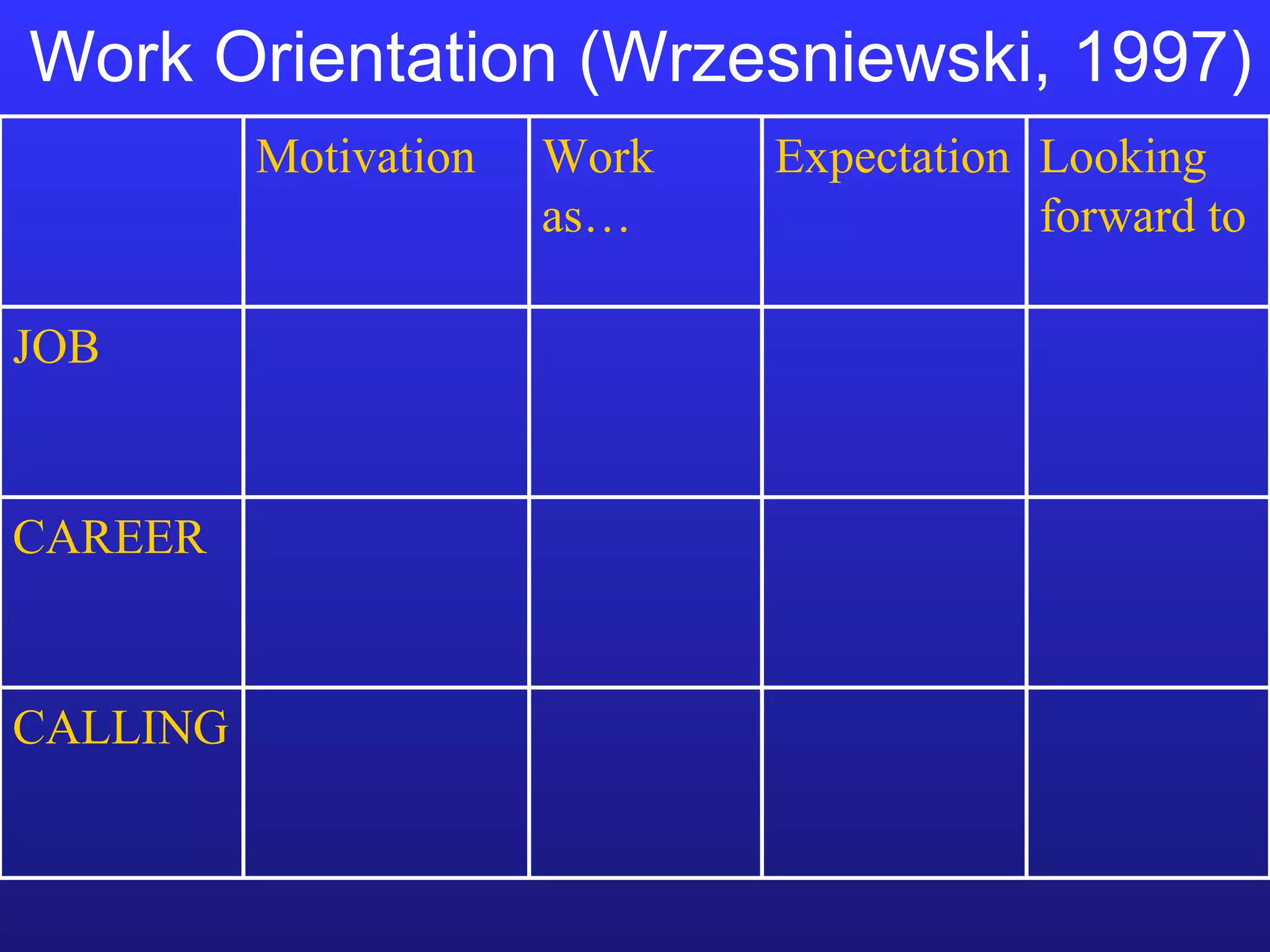 Work Orientation (Wrzesniewski, 1997)

| | Motivation | Work as… | Expectation | Looking forward to |
|---|---|---|---|---|
| JOB | | | | |
| CAREER | | | | |
| CALLING | | | | |